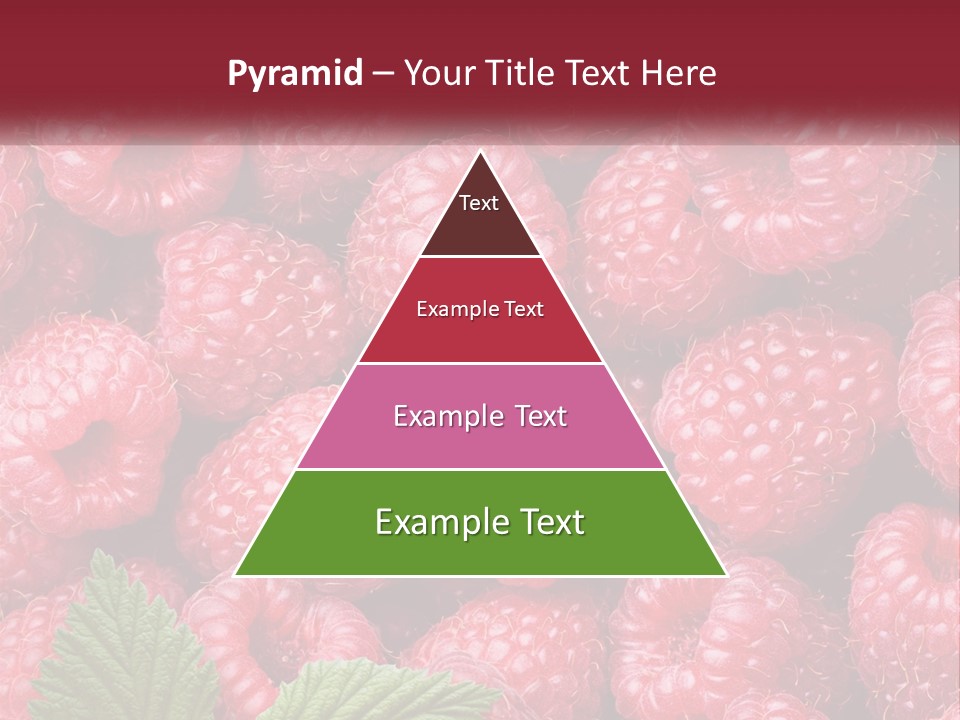 Pyramid – Your Title Text Here

Text

Example Text

Example Text

Example Text